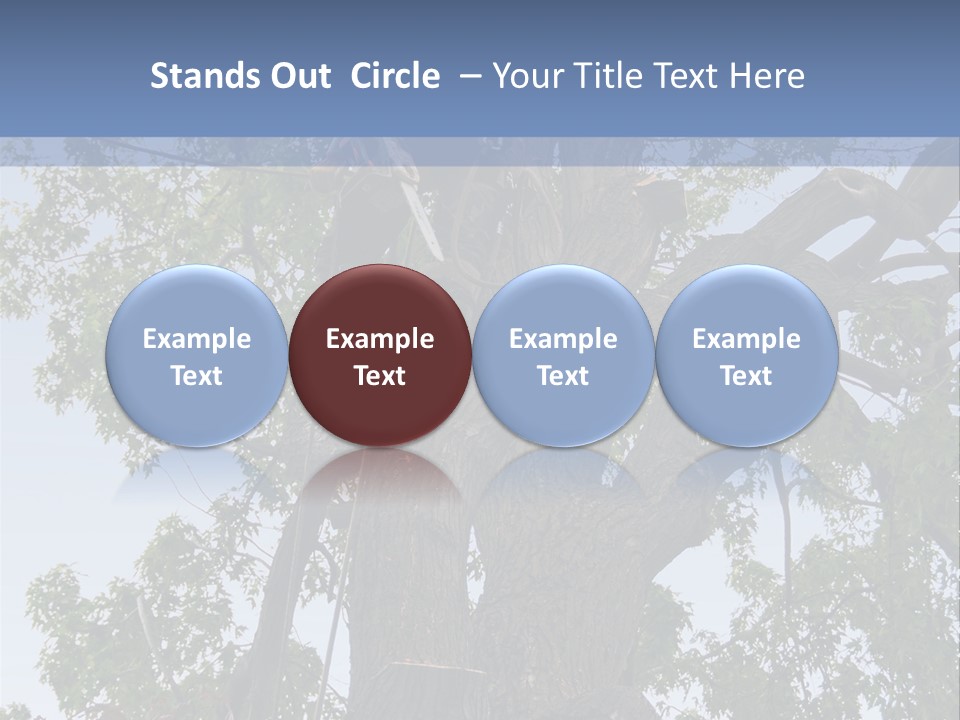 Stands Out Circle – Your Title Text Here

Example Text

Example Text

Example Text

Example Text